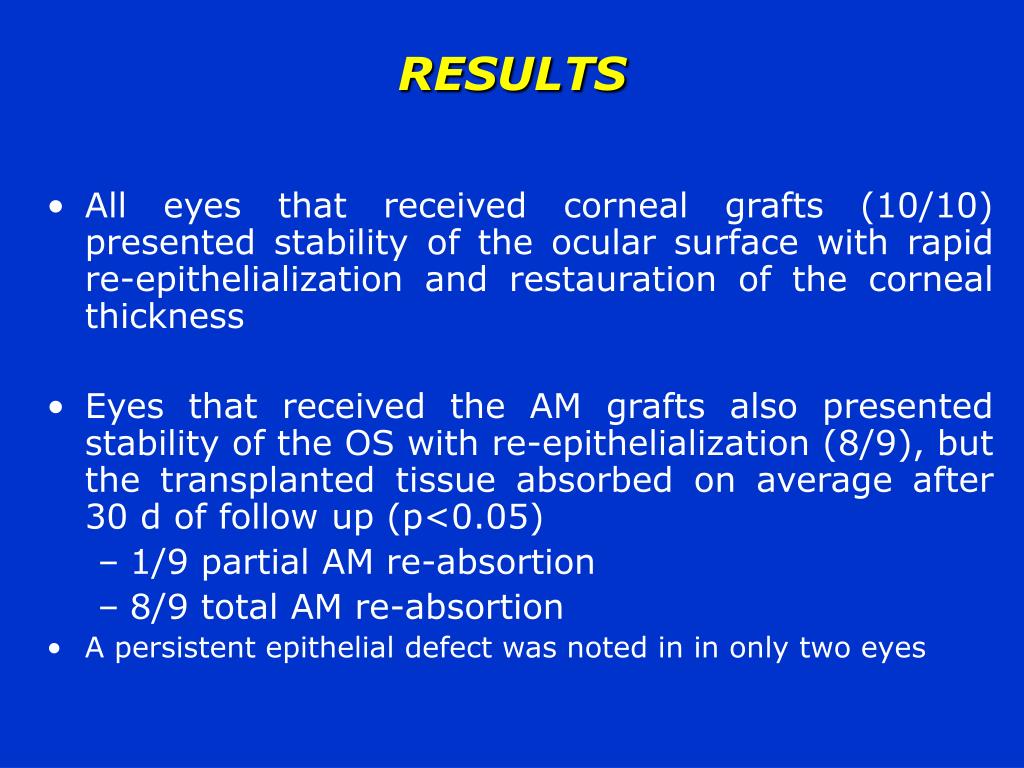 RESULTS

• All eyes that received corneal grafts (10/10) presented stability of the ocular surface with rapid re-epithelialization and restauration of the corneal thickness

• Eyes that received the AM grafts also presented stability of the OS with re-epithelialization (8/9), but the transplanted tissue absorbed on average after 30 d of follow up (p<0.05)
– 1/9 partial AM re-absortion
– 8/9 total AM re-absortion

• A persistent epithelial defect was noted in in only two eyes